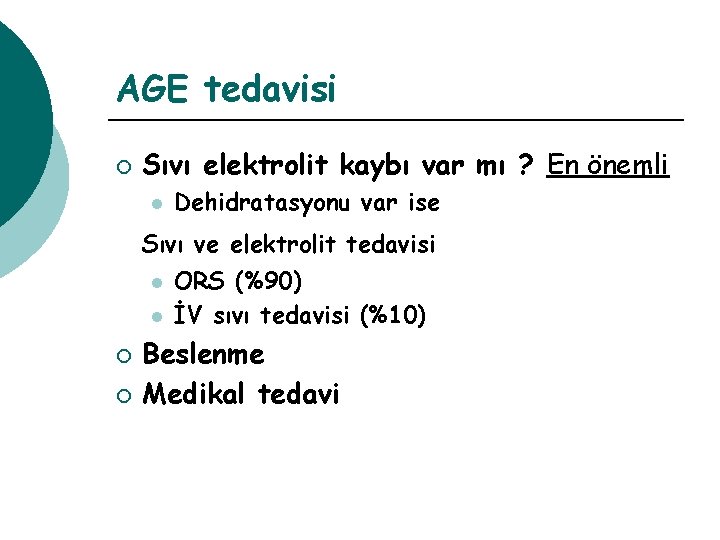 AGE tedavisi

Sıvı elektrolit kaybı var mı ? En önemli

Dehidratasyonu var ise

Sıvı ve elektrolit tedavisi

ORS (%90)

İV sıvı tedavisi (%10)

Beslenme

Medikal tedavi